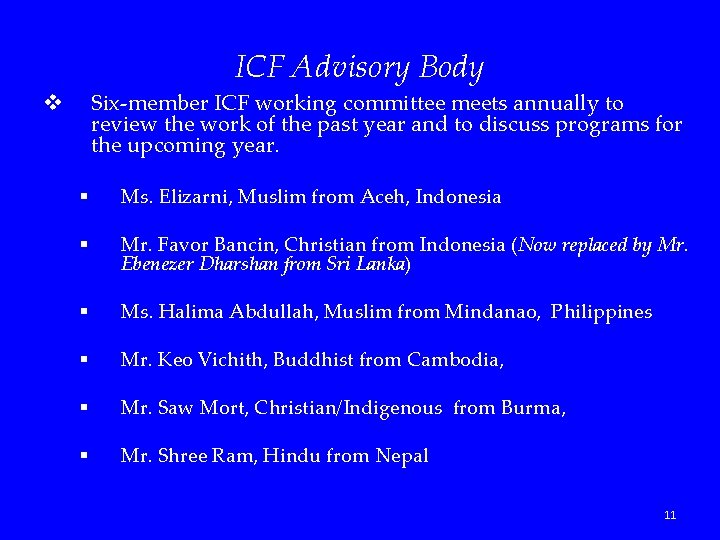 ICF Advisory Body

❖ Six-member ICF working committee meets annually to review the work of the past year and to discuss programs for the upcoming year.

▪ Ms. Elizarni, Muslim from Aceh, Indonesia

▪ Mr. Favor Bancin, Christian from Indonesia (Now replaced by Mr. Ebenezer Dharshan from Sri Lanka)

▪ Ms. Halima Abdullah, Muslim from Mindanao, Philippines

▪ Mr. Keo Vichith, Buddhist from Cambodia,

▪ Mr. Saw Mort, Christian/Indigenous from Burma,

▪ Mr. Shree Ram, Hindu from Nepal

11